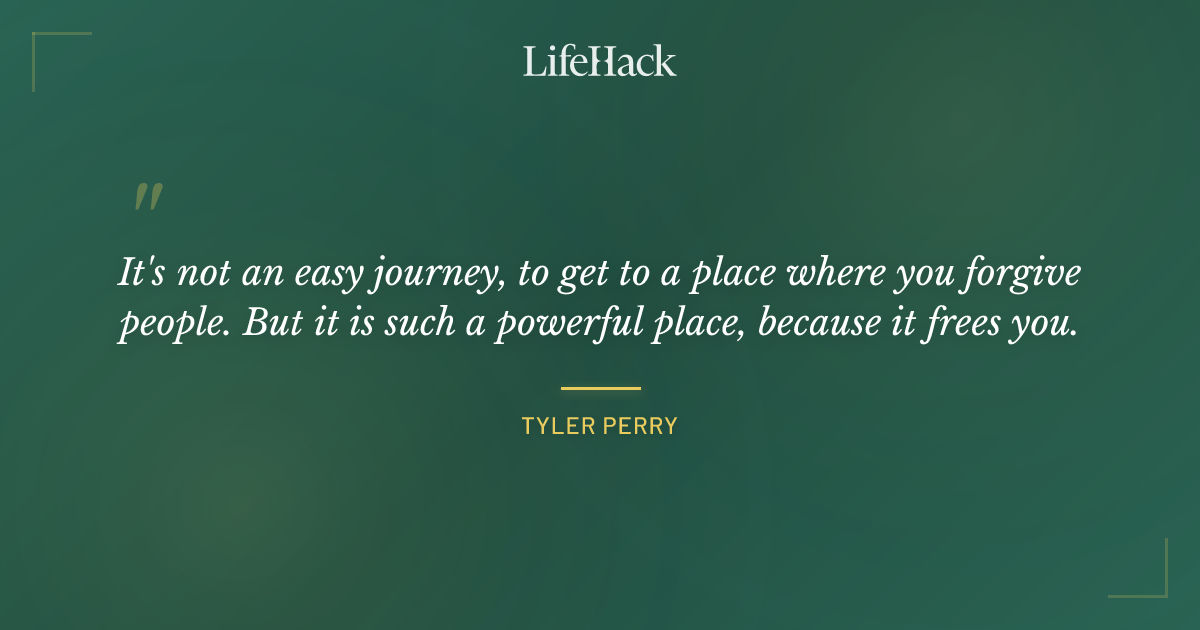 LifeHack

"

It's not an easy journey, to get to a place where you forgive people. But it is such a powerful place, because it frees you.

TYLER PERRY